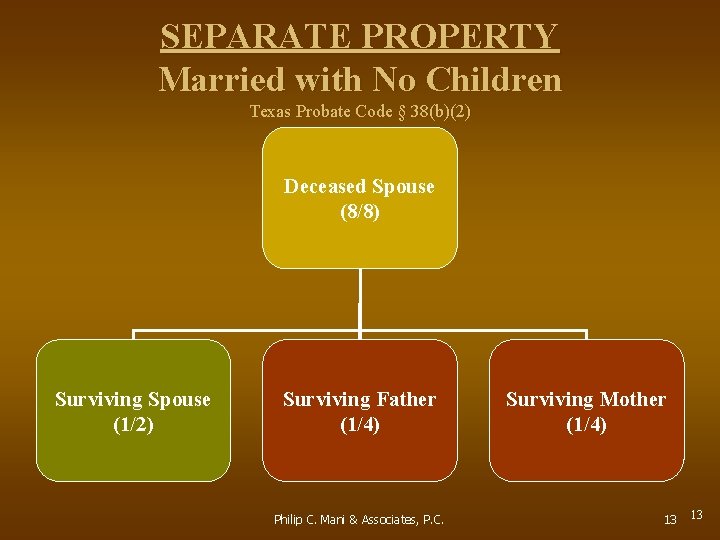 SEPARATE PROPERTY
Married with No Children
Texas Probate Code § 38(b)(2)

Deceased Spouse
(8/8)

Surviving Spouse
(1/2)

Surviving Father
(1/4)

Surviving Mother
(1/4)

Philip C. Mani & Associates, P.C.

13

13